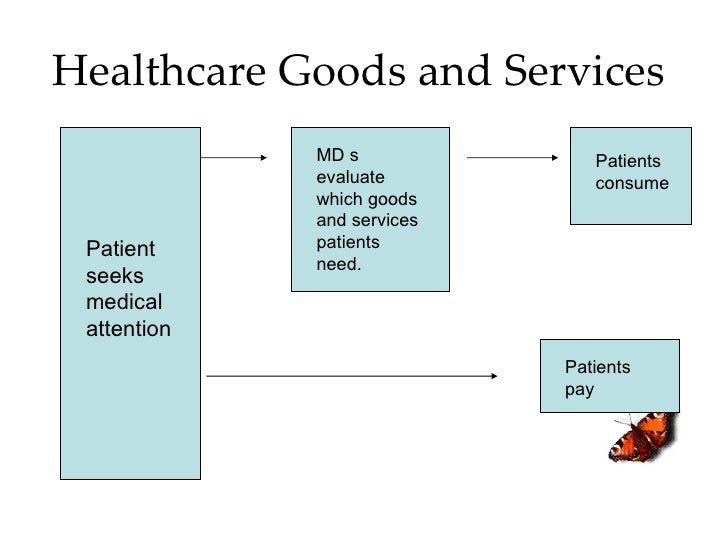 Healthcare Goods and Services

Patient seeks medical attention

MD s evaluate which goods and services patients need.

Patients consume

Patients pay